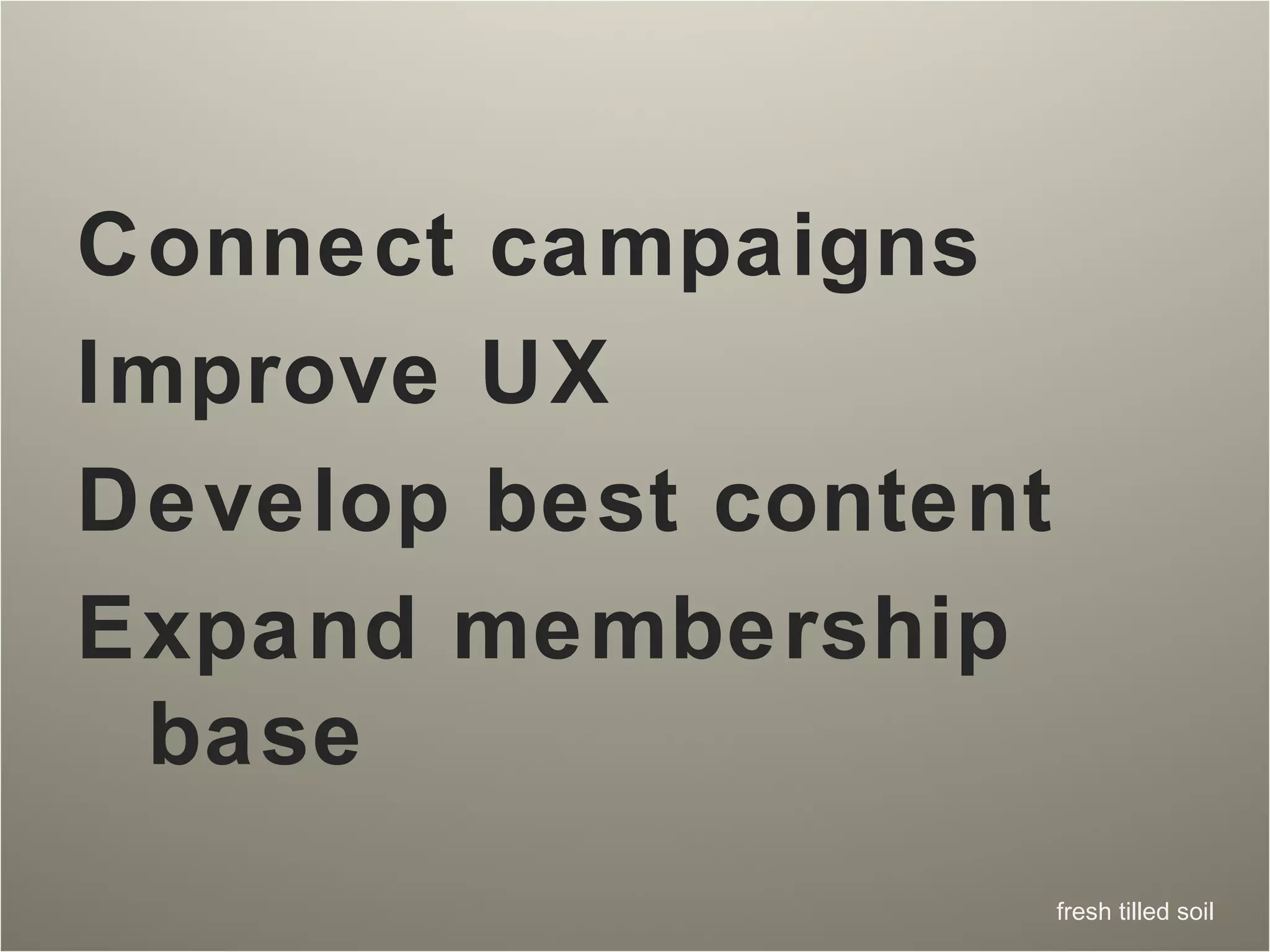 Connect campaigns

Improve UX

Develop best content

Expand membership base

fresh tilled soil